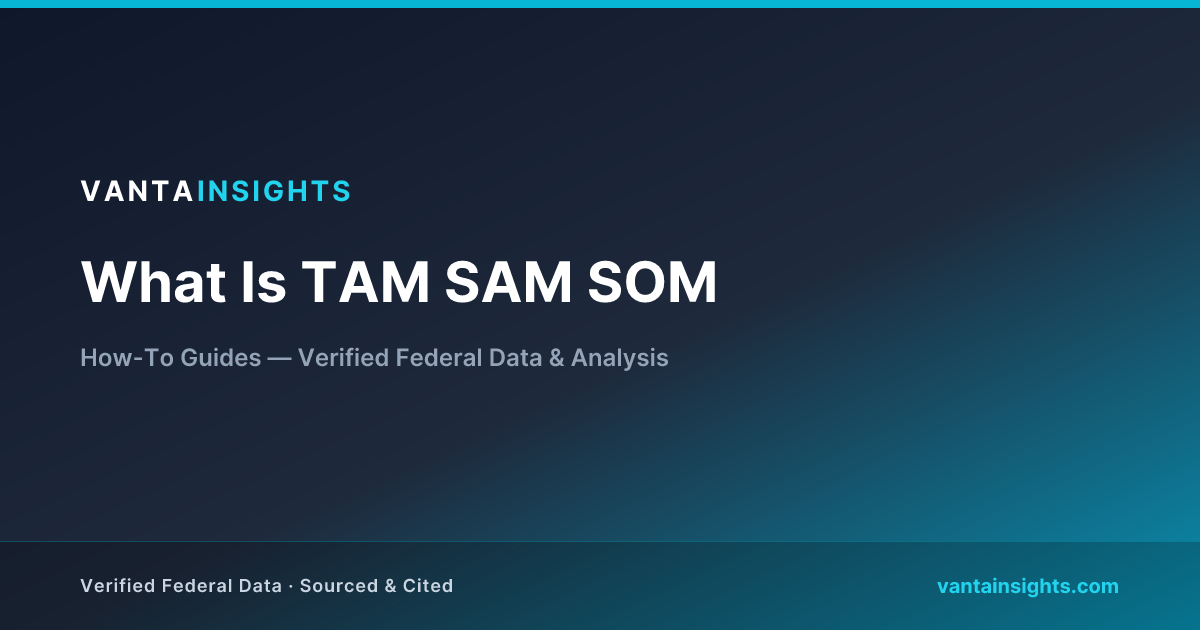 VANTAINSIGHTS

What Is TAM SAM SOM

How-To Guides — Verified Federal Data & Analysis

Verified Federal Data · Sourced & Cited

vantainsights.com